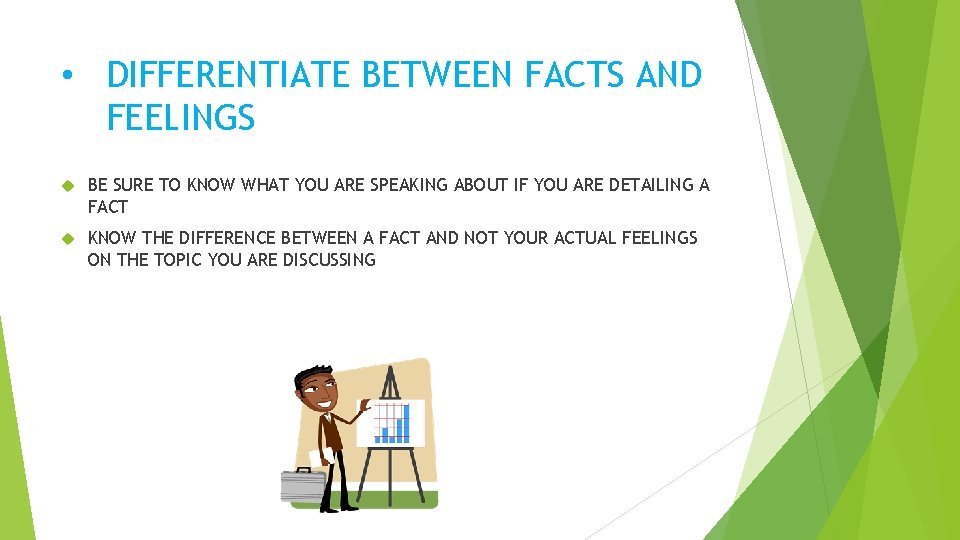 • DIFFERENTIATE BETWEEN FACTS AND FEELINGS

BE SURE TO KNOW WHAT YOU ARE SPEAKING ABOUT IF YOU ARE DETAILING A FACT

KNOW THE DIFFERENCE BETWEEN A FACT AND NOT YOUR ACTUAL FEELINGS ON THE TOPIC YOU ARE DISCUSSING